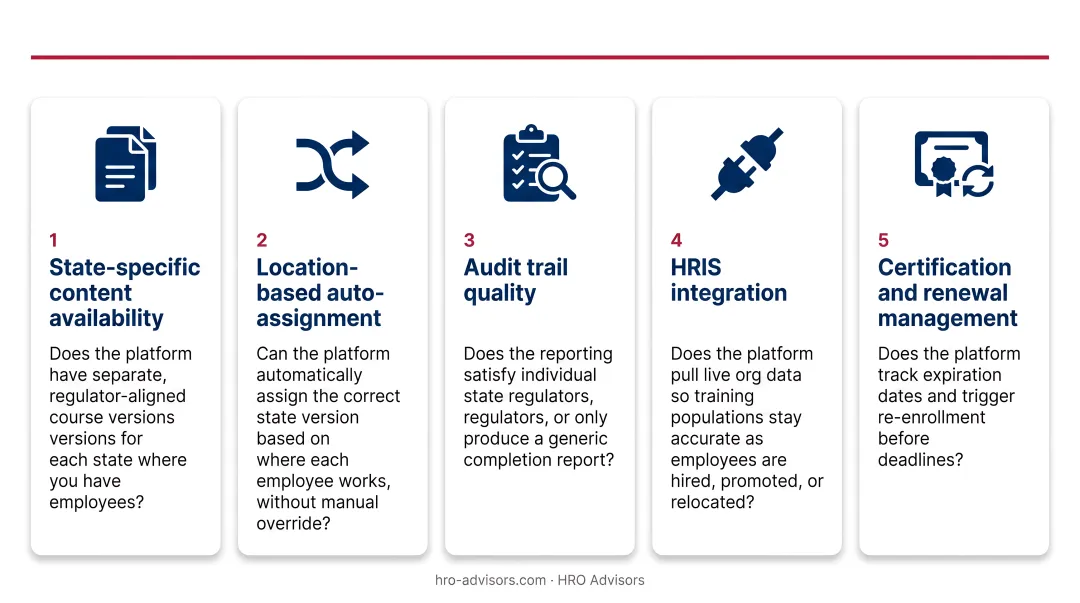 1
State-specific content availability

Does the platform have separate, regulator-aligned course versions versions for each state where you have employees?

2
Location-based auto-assignment

Can the platform automatically assign the correct state version based on where each employee works, without manual override?

3
Audit trail quality

Does the reporting satisfy individual state regulators, regulators, or only produce a generic completion report?

4
HRIS integration

Does the platform pull live org data so training populations stay accurate as employees are hired, promoted, or relocated?

5
Certification and renewal management

Does the platform track expiration dates and trigger re-enrollment before deadlines?

hro-advisors.com · HRO Advisors